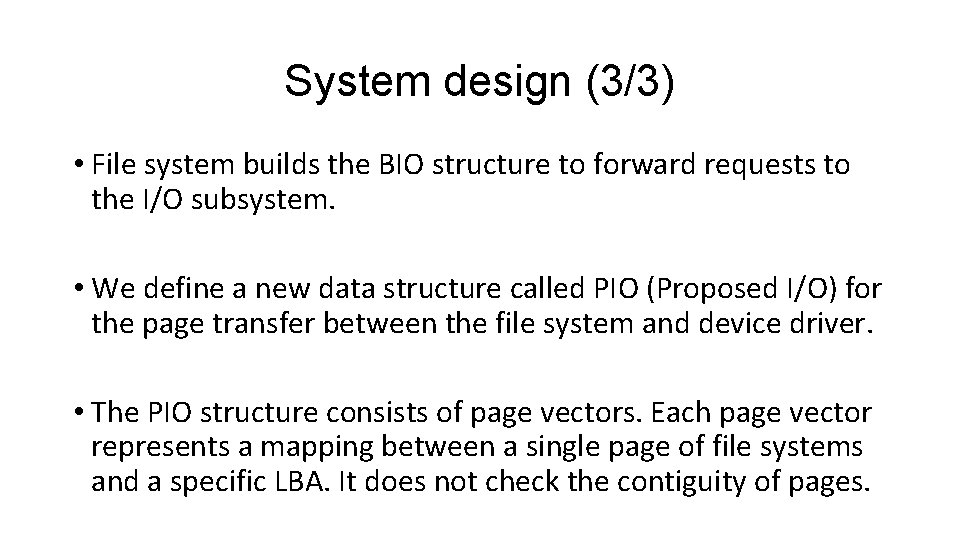 System design (3/3)

• File system builds the BIO structure to forward requests to the I/O subsystem.

• We define a new data structure called PIO (Proposed I/O) for the page transfer between the file system and device driver.

• The PIO structure consists of page vectors. Each page vector represents a mapping between a single page of file systems and a specific LBA. It does not check the contiguity of pages.